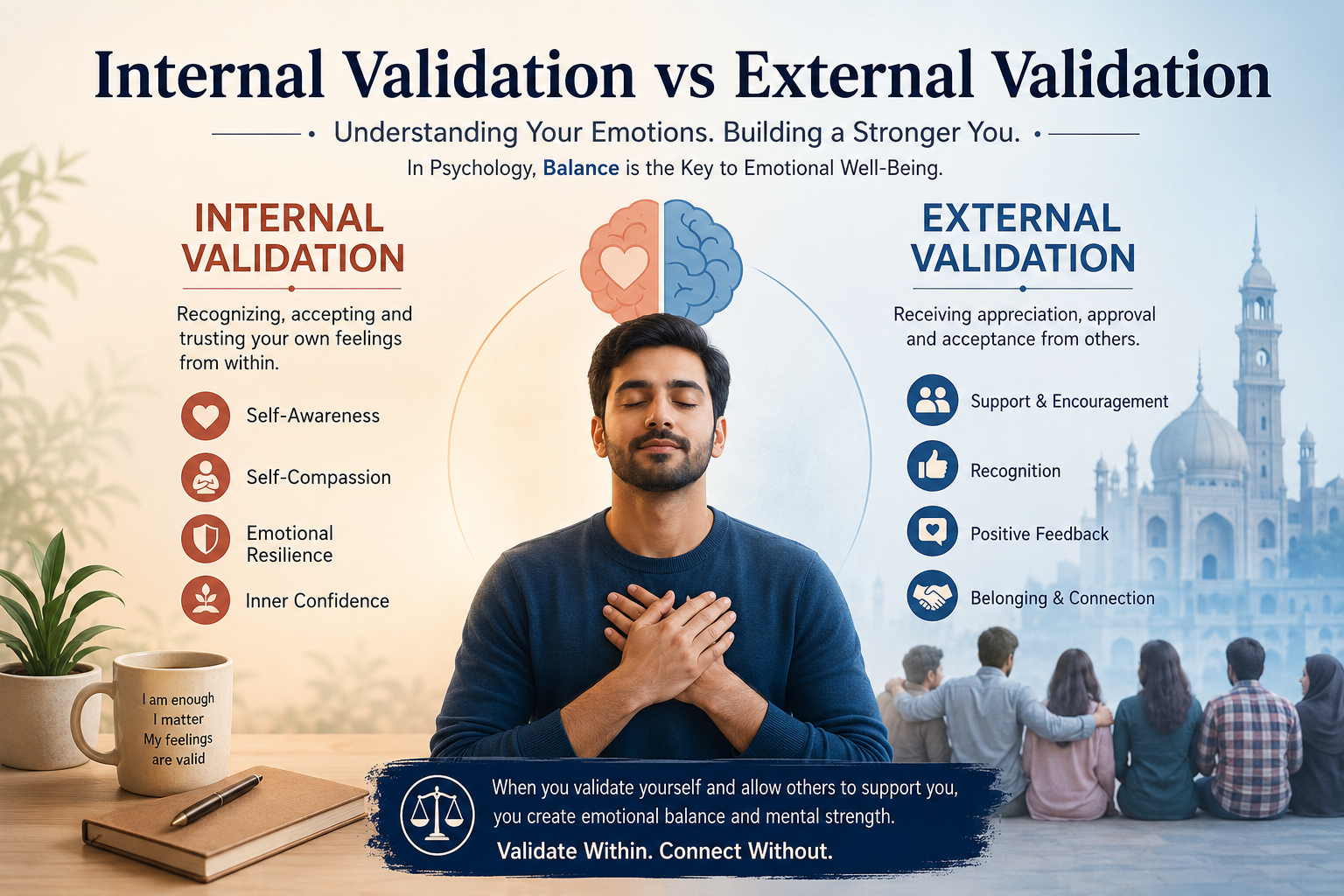 Internal Validation vs External Validation

• Understanding Your Emotions. Building a Stronger You. •

In Psychology, Balance is the Key to Emotional Well-Being.

INTERNAL VALIDATION

Recognizing, accepting and trusting your own feelings from within.

Self-Awareness

Self-Compassion

Emotional Resilience

Inner Confidence

I am enough
I matter
My feelings
are valid

EXTERNAL VALIDATION

Receiving appreciation, approval and acceptance from others.

Support & Encouragement

Recognition

Positive Feedback

Belonging & Connection

When you validate yourself and allow others to support you, you create emotional balance and mental strength.

Validate Within. Connect Without.